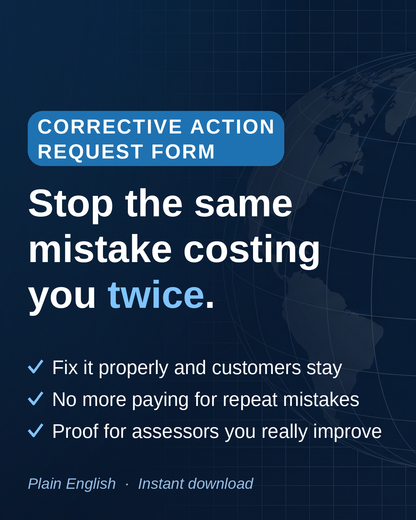 CORRECTIVE ACTION
REQUEST FORM

Stop the same mistake costing you twice.

✓ Fix it properly and customers stay
✓ No more paying for repeat mistakes
✓ Proof for assessors you really improve

Plain English · Instant download